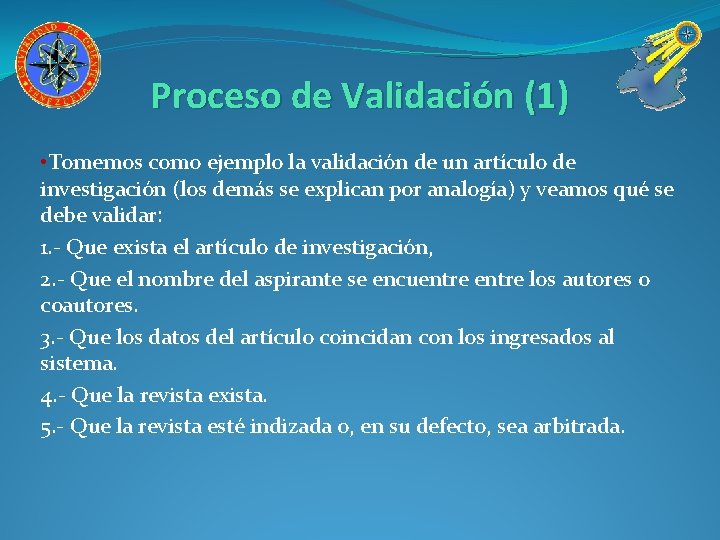 UNIVERSIDAD DE ORIENTE VENEZUELA

Proceso de Validación (1)

•Tomemos como ejemplo la validación de un artículo de investigación (los demás se explican por analogía) y veamos qué se debe validar:

1.- Que exista el artículo de investigación,

2.- Que el nombre del aspirante se encuentre entre los autores o coautores.

3.- Que los datos del artículo coincidan con los ingresados al sistema.

4.- Que la revista exista.

5.- Que la revista esté indizada o, en su defecto, sea arbitrada.